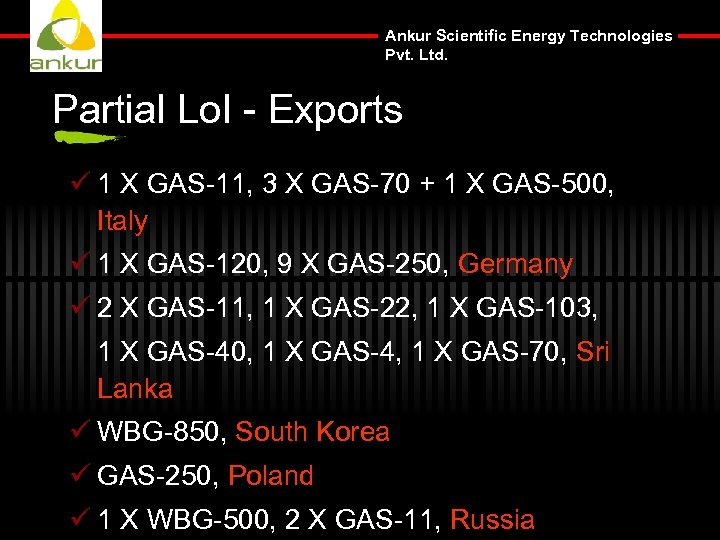 ankur

Ankur Scientific Energy Technologies Pvt. Ltd.

Partial LoI - Exports

✓ 1 X GAS-11, 3 X GAS-70 + 1 X GAS-500, Italy

✓ 1 X GAS-120, 9 X GAS-250, Germany

✓ 2 X GAS-11, 1 X GAS-22, 1 X GAS-103, 1 X GAS-40, 1 X GAS-4, 1 X GAS-70, Sri Lanka

✓ WBG-850, South Korea

✓ GAS-250, Poland

✓ 1 X WBG-500, 2 X GAS-11, Russia